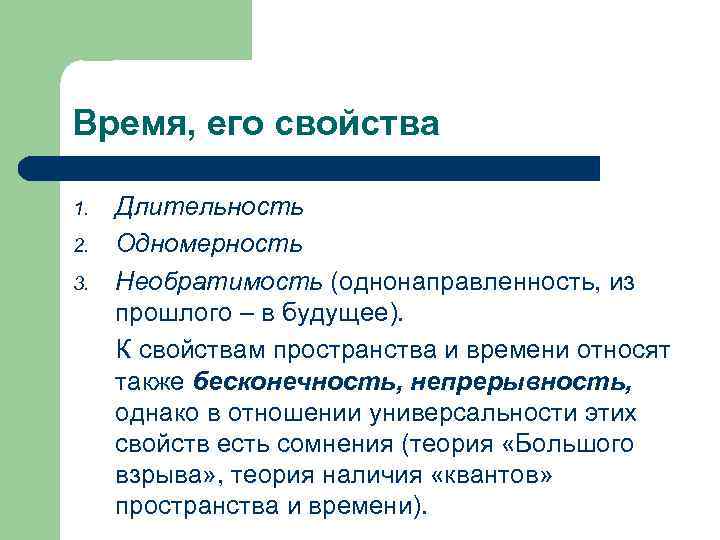 Время, его свойства

1. Длительность
2. Одномерность
3. Необратимость (однонаправленность, из прошлого – в будущее).

К свойствам пространства и времени относят также бесконечность, непрерывность, однако в отношении универсальности этих свойств есть сомнения (теория «Большого взрыва», теория наличия «квантов» пространства и времени).